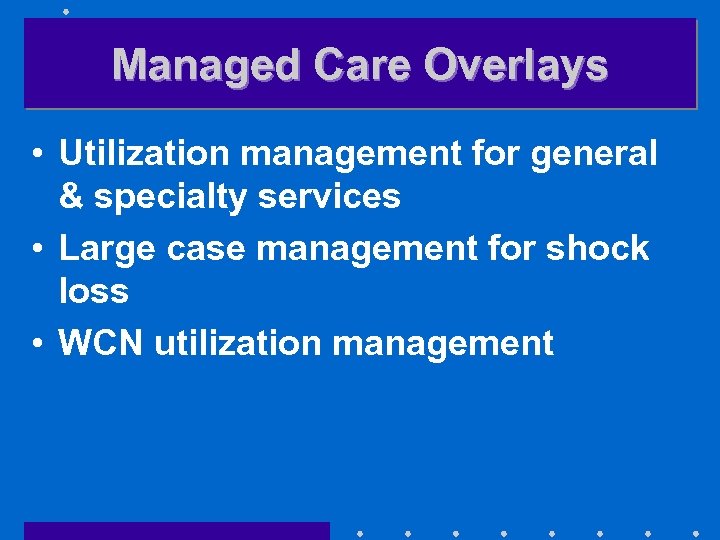 Managed Care Overlays

• Utilization management for general & specialty services

• Large case management for shock loss

• WCN utilization management